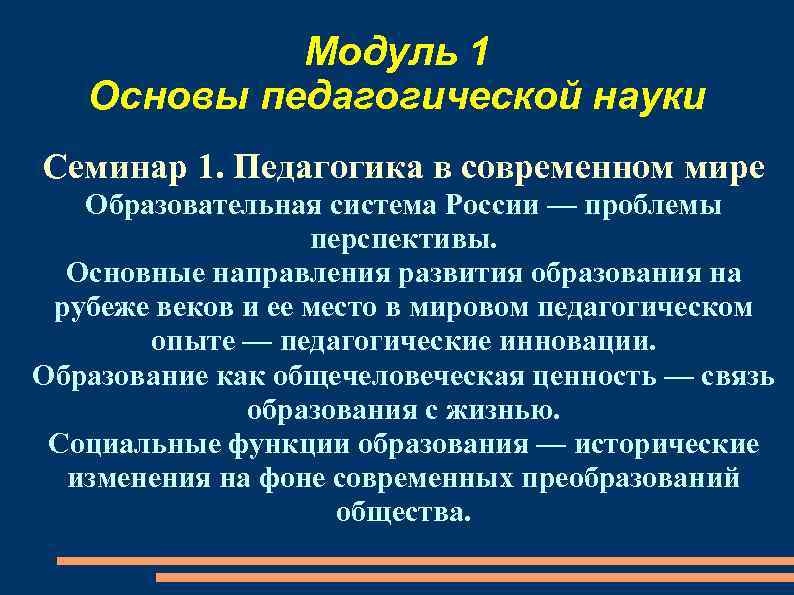 Модуль 1
Основы педагогической науки

Семинар 1. Педагогика в современном мире
Образовательная система России — проблемы перспективы.
Основные направления развития образования на рубеже веков и ее место в мировом педагогическом опыте — педагогические инновации.
Образование как общечеловеческая ценность — связь образования с жизнью.
Социальные функции образования — исторические изменения на фоне современных преобразований общества.